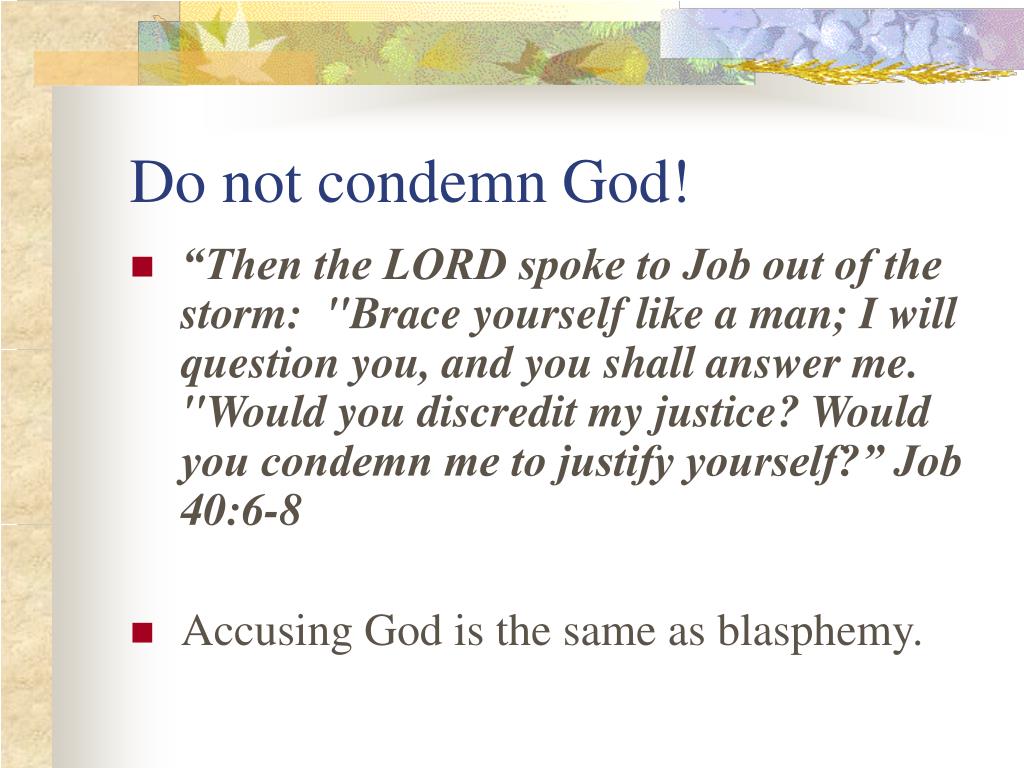 Do not condemn God!

“Then the LORD spoke to Job out of the storm: "Brace yourself like a man; I will question you, and you shall answer me. "Would you discredit my justice? Would you condemn me to justify yourself?” Job 40:6-8

Accusing God is the same as blasphemy.